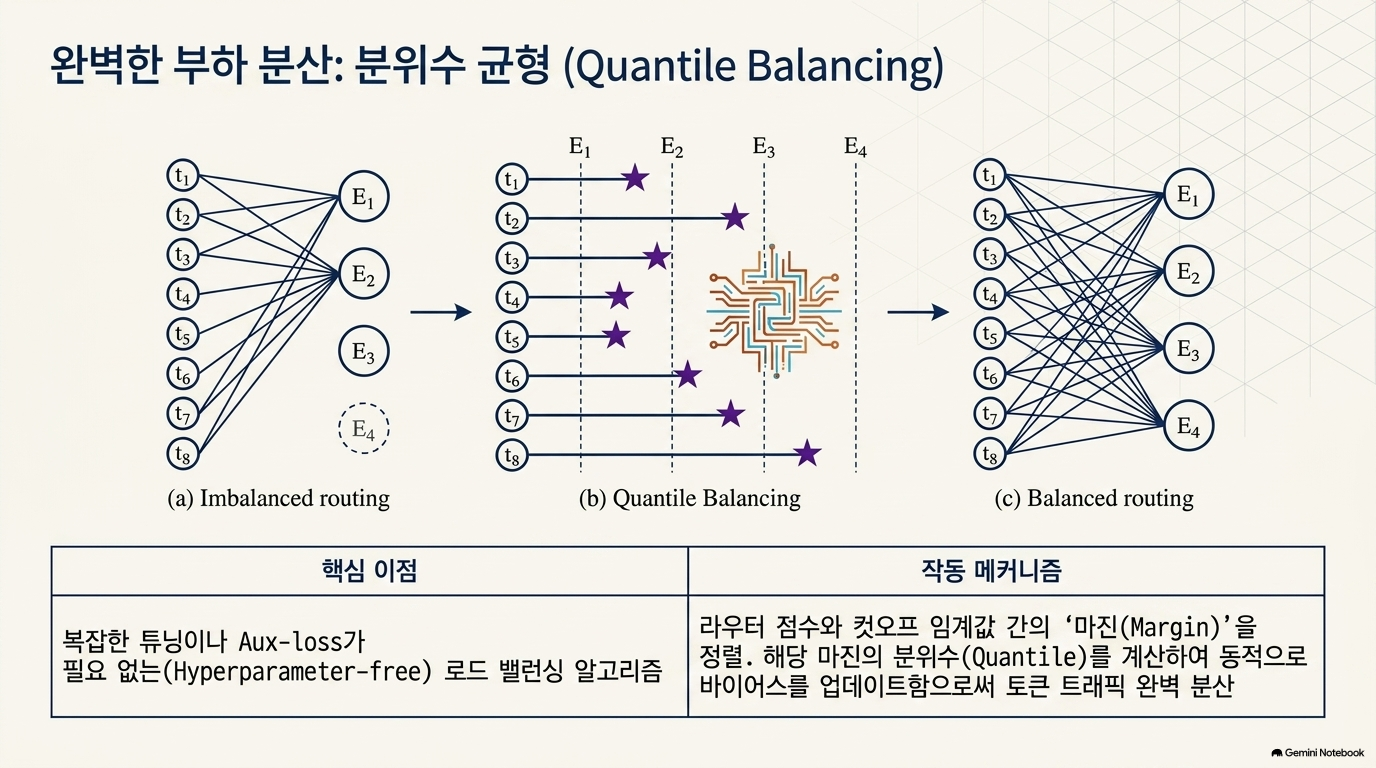 완벽한 부하 분산: 분위수 균형 (Quantile Balancing)

$t_1$
$t_2$
$t_3$
$t_4$
$t_5$
$t_6$
$t_7$
$t_8$

$E_1$
$E_2$
$E_3$
$E_4$

(a) Imbalanced routing

$E_1$ $E_2$ $E_3$ $E_4$

$t_1$
$t_2$
$t_3$
$t_4$
$t_5$
$t_6$
$t_7$
$t_8$

(b) Quantile Balancing

$t_1$
$t_2$
$t_3$
$t_4$
$t_5$
$t_6$
$t_7$
$t_8$

$E_1$
$E_2$
$E_3$
$E_4$

(c) Balanced routing

| 핵심 이점 | 작동 메커니즘 |
|---|---|
| 복잡한 튜닝이나 Aux-loss가 필요 없는(Hyperparameter-free) 로드 밸런싱 알고리즘 | 라우터 점수와 컷오프 임계값 간의 '마진(Margin)'을 정렬. 해당 마진의 분위수(Quantile)를 계산하여 동적으로 바이어스를 업데이트함으로써 토큰 트래픽 완벽 분산 |

Gemini Notebook